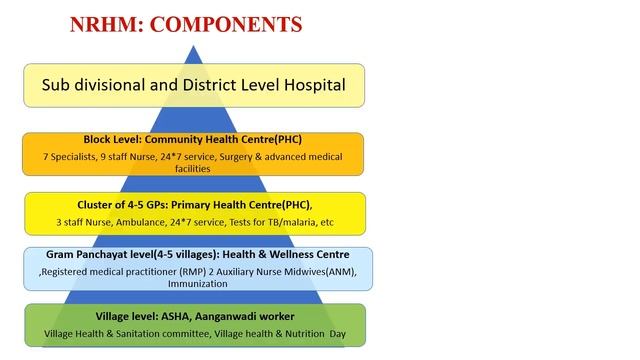 NRHM: COMPONENTS

Sub divisional and District Level Hospital

Block Level: Community Health Centre(PHC)

7 Specialists, 9 staff Nurse, 24*7 service, Surgery & advanced medical facilities

Cluster of 4-5 GPs: Primary Health Centre(PHC),

3 staff Nurse, Ambulance, 24*7 service, Tests for TB/malaria, etc

Gram Panchayat level(4-5 villages): Health & Wellness Centre

,Registered medical practitioner (RMP) 2 Auxiliary Nurse Midwives(ANM), Immunization

Village level: ASHA, Aanganwadi worker

Village Health & Sanitation committee, Village health & Nutrition Day